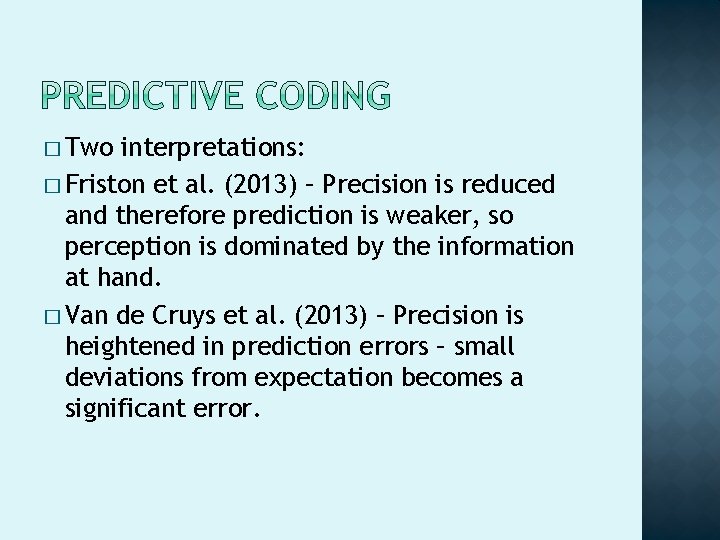 PREDICTIVE CODING

□ Two interpretations:

□ Friston et al. (2013) – Precision is reduced and therefore prediction is weaker, so perception is dominated by the information at hand.

□ Van de Cruys et al. (2013) – Precision is heightened in prediction errors – small deviations from expectation becomes a significant error.